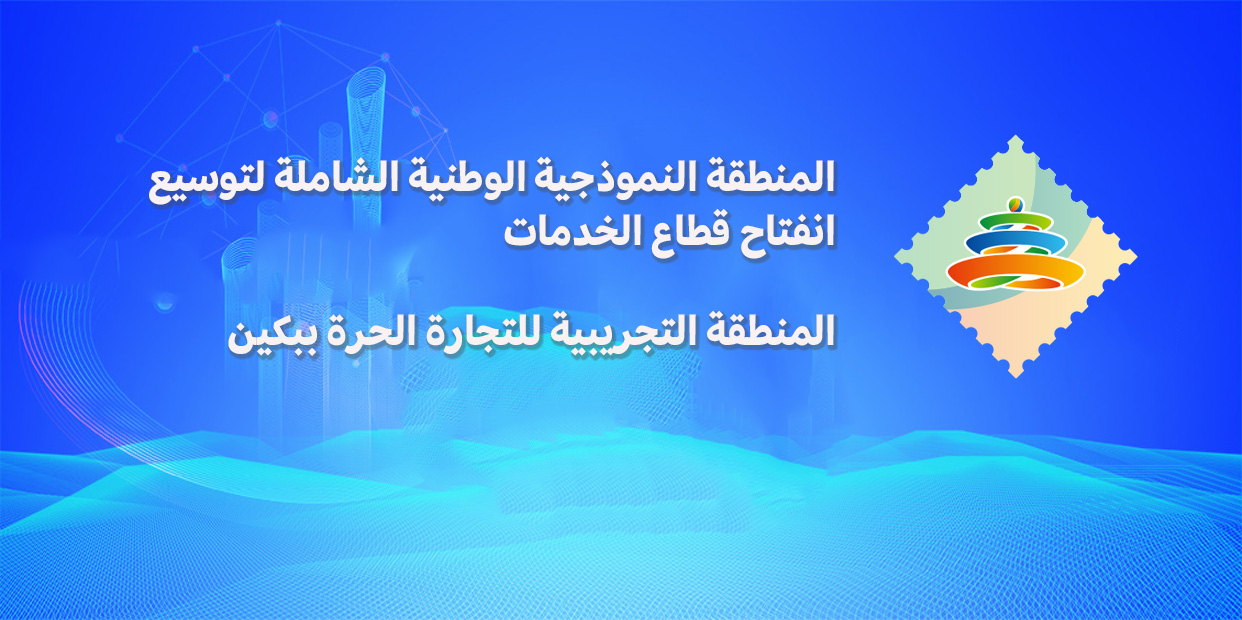 المنطقة النموذجية الوطنية الشاملة لتوسيع انفتاح قطاع الخدمات

المنطقة التجريبية للتجارة الحرة ببكين